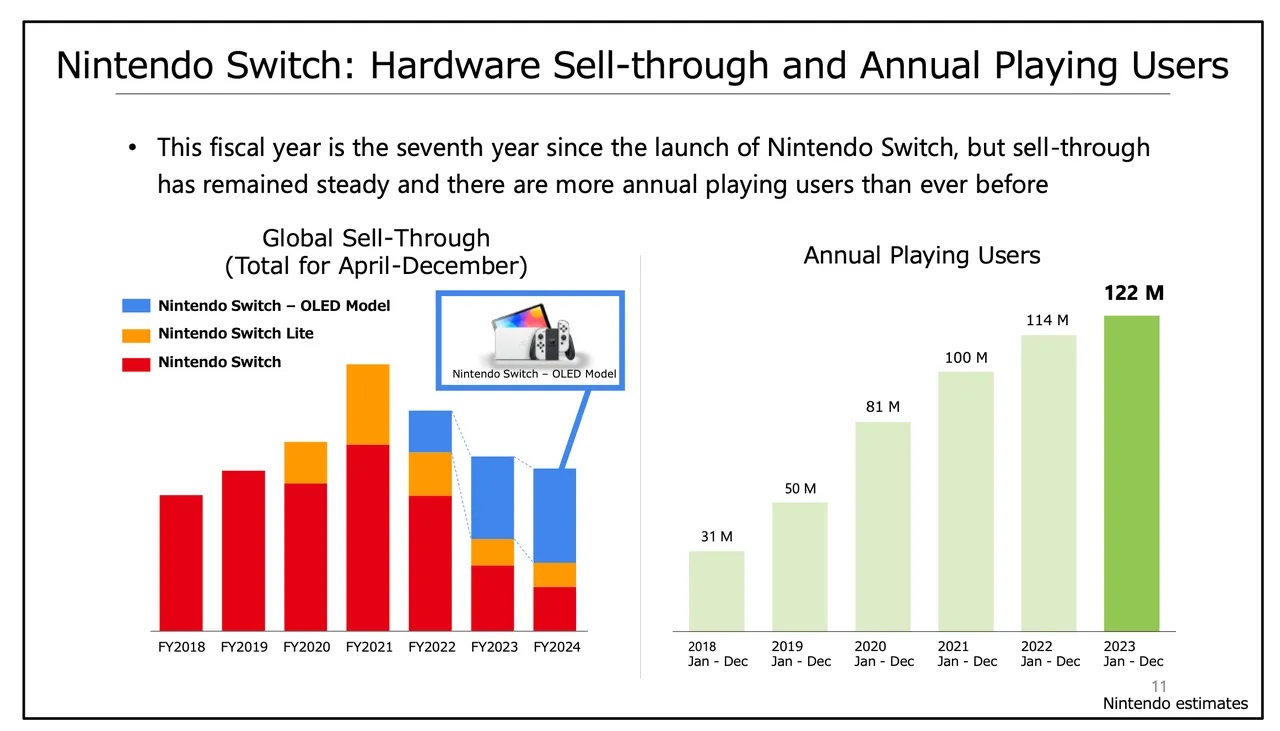 Nintendo Switch: Hardware Sell-through and Annual Playing Users

• This fiscal year is the seventh year since the launch of Nintendo Switch, but sell-through has remained steady and there are more annual playing users than ever before

Global Sell-Through
(Total for April-December)

Nintendo Switch – OLED Model
Nintendo Switch Lite
Nintendo Switch

Nintendo Switch – OLED Model

FY2018 FY2019 FY2020 FY2021 FY2022 FY2023 FY2024

Annual Playing Users

31 M
50 M
81 M
100 M
114 M
122 M

2018 Jan - Dec
2019 Jan - Dec
2020 Jan - Dec
2021 Jan - Dec
2022 Jan - Dec
2023 Jan - Dec

11
Nintendo estimates